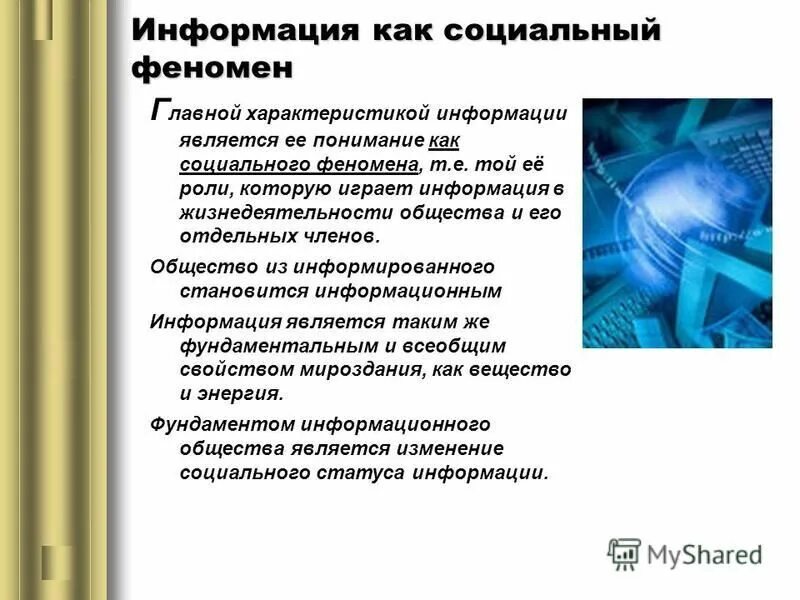 Информация как социальный феномен

Главной характеристикой информации является ее понимание как социального феномена, т.е. той её роли, которую играет информация в жизнедеятельности общества и его отдельных членов.

Общество из информированного становится информационным

Информация является таким же фундаментальным и всеобщим свойством мироздания, как вещество и энергия.

Фундаментом информационного общества является изменение социального статуса информации.

MyShared